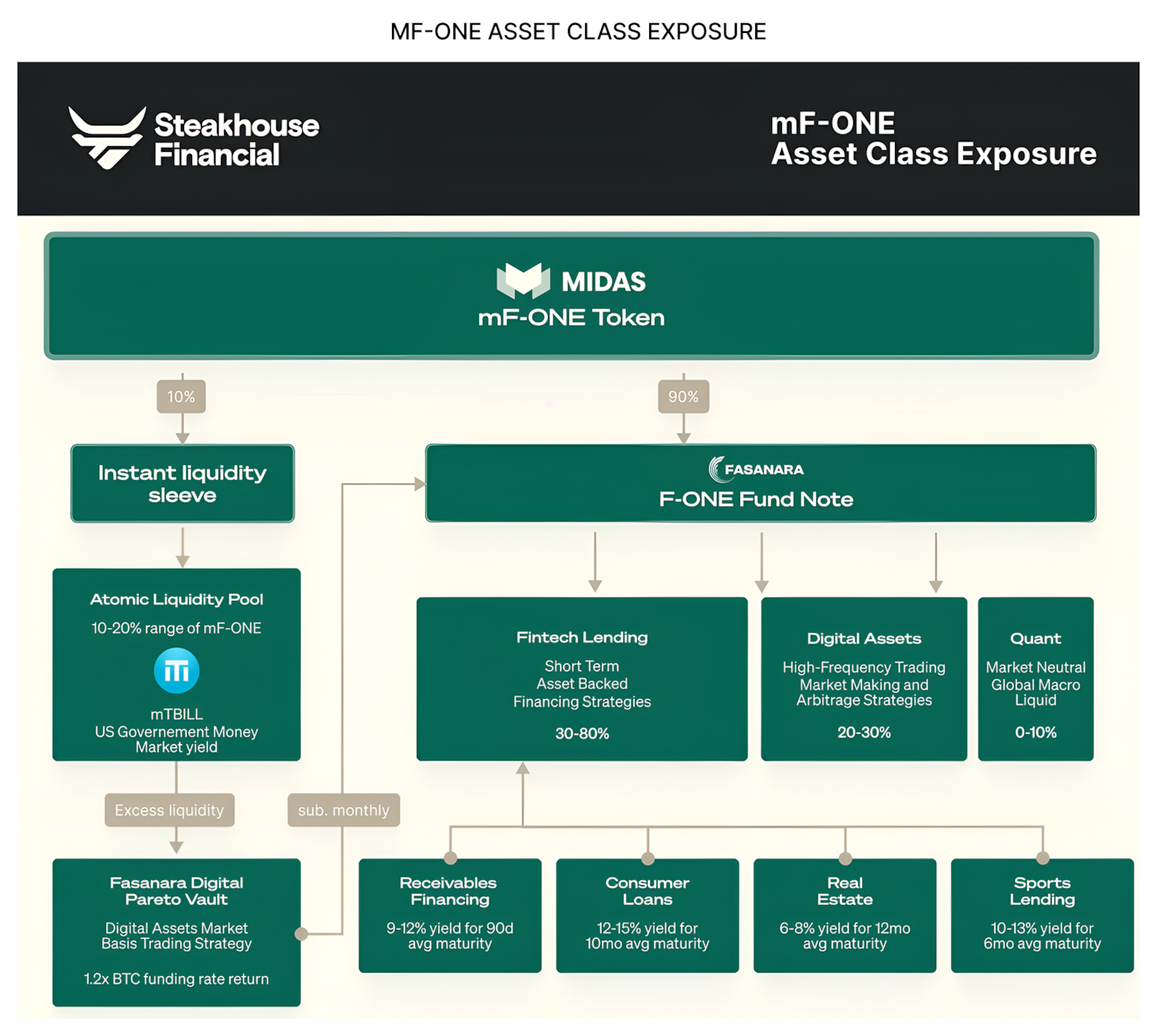 MF-ONE ASSET CLASS EXPOSURE

Steakhouse Financial

mF-ONE
Asset Class Exposure

MIDAS
mF-ONE Token

10%

90%

Instant liquidity sleeve

FASANARA
F-ONE Fund Note

Atomic Liquidity Pool
10-20% range of mF-ONE
mTBILL
US Governement Money Market yield

Fintech Lending
Short Term Asset Backed Financing Strategies
30-80%

Digital Assets
High-Frequency Trading Market Making and Arbitrage Strategies
20-30%

Quant
Market Neutral Global Macro Liquid
0-10%

Excess liquidity

sub. monthly

Fasanara Digital Pareto Vault
Digital Assets Market Basis Trading Strategy
1.2x BTC funding rate return

Receivables Financing
9-12% yield for 90d avg maturity

Consumer Loans
12-15% yield for 10mo avg maturity

Real Estate
6-8% yield for 12mo avg maturity

Sports Lending
10-13% yield for 6mo avg maturity